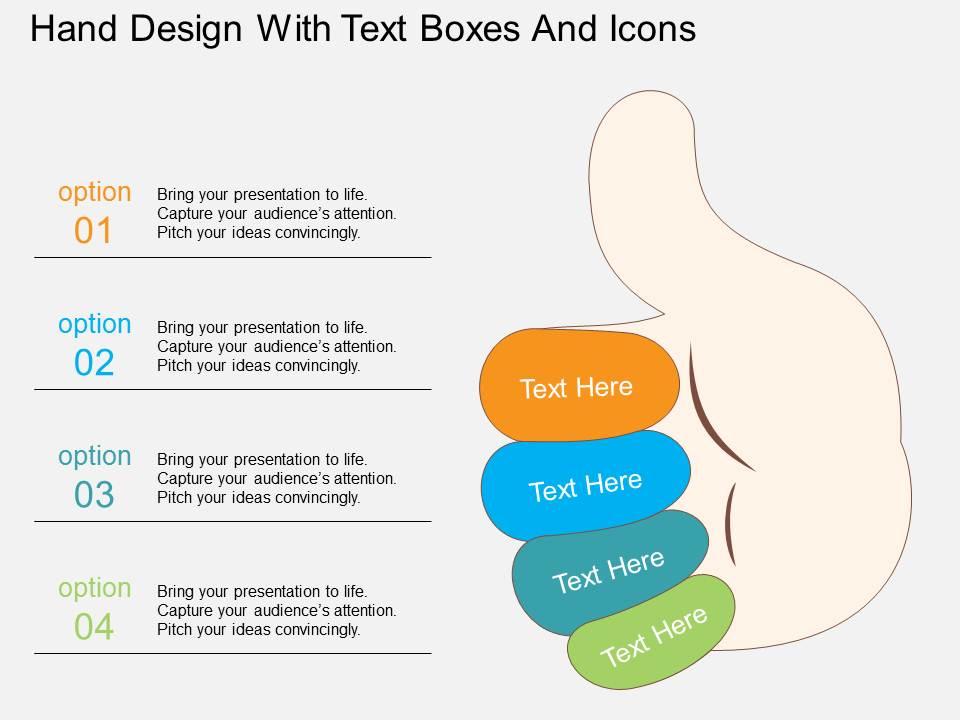 Hand Design With Text Boxes And Icons

option
01
Bring your presentation to life. Capture your audience's attention. Pitch your ideas convincingly.

option
02
Bring your presentation to life. Capture your audience's attention. Pitch your ideas convincingly.

option
03
Bring your presentation to life. Capture your audience's attention. Pitch your ideas convincingly.

option
04
Bring your presentation to life. Capture your audience's attention. Pitch your ideas convincingly.

Text Here

Text Here

Text Here

Text Here